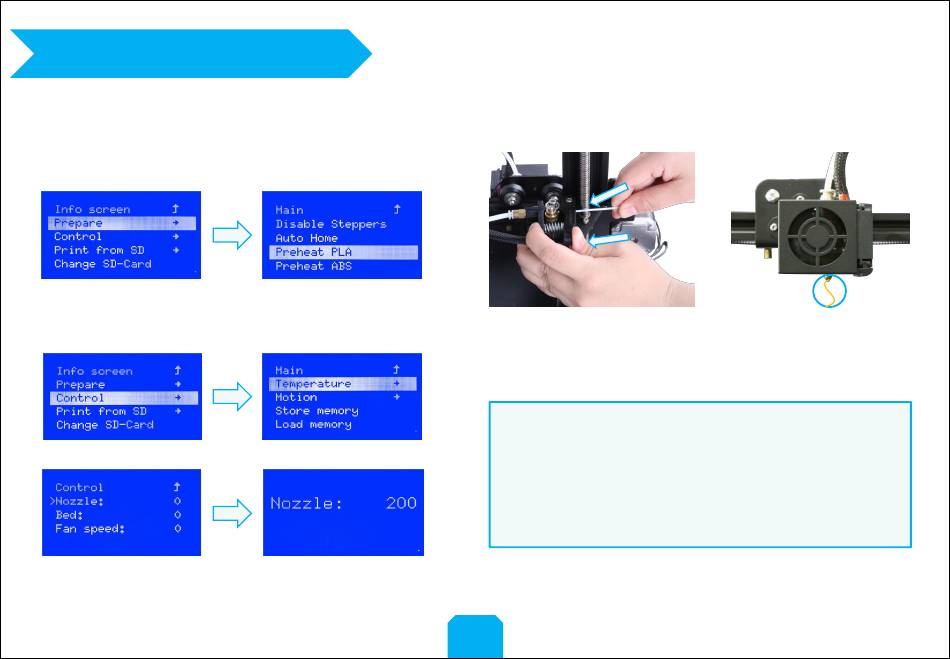 Info screen ↑
Prepare →
Control →
Print from SD →
Change SD-Card

Main ↑
Disable Steppers
Auto Home
Preheat PLA
Preheat ABS

Info screen ↑
Prepare →
Control →
Print from SD →
Change SD-Card

Main ↑
Temperature →
Motion →
Store memory
Load memory

Control ↑
>Nozzle: 0
Bed: 0
Fan speed: 0

Nozzle: 200